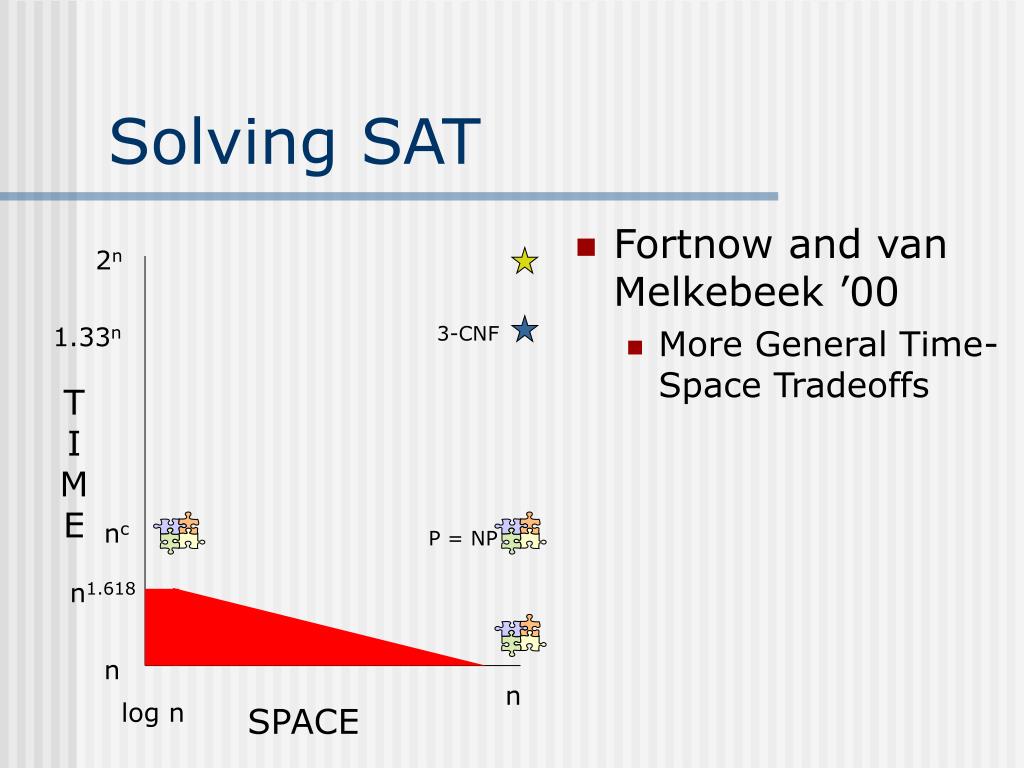 Solving SAT

$2^n$

$1.33^n$

3-CNF

T
I
M
E

$n^c$

P = NP

$n^{1.618}$

n

n

log n

SPACE

Fortnow and van Melkebeek ’00

More General Time-Space Tradeoffs